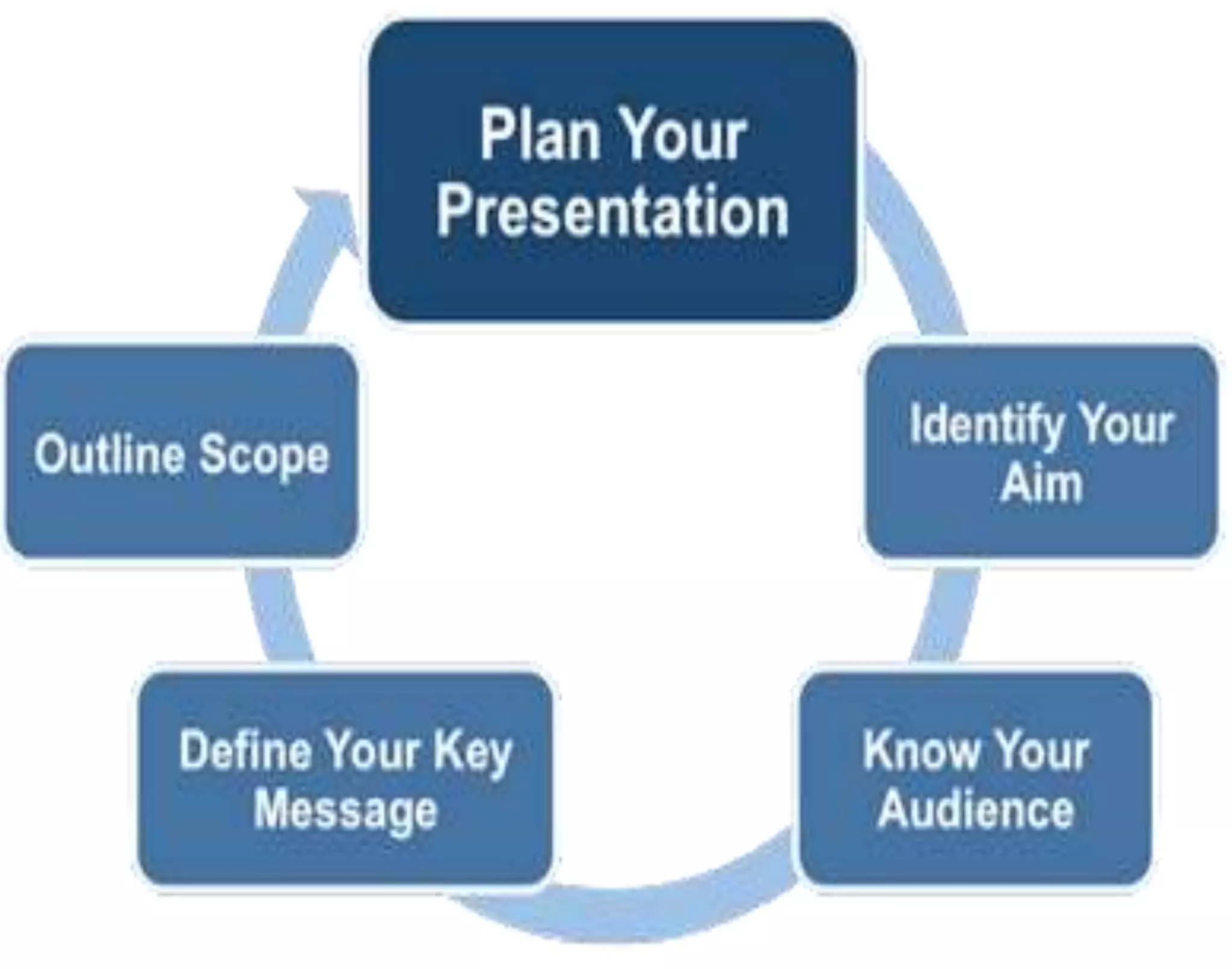 Plan Your Presentation

Identify Your Aim

Know Your Audience

Define Your Key Message

Outline Scope